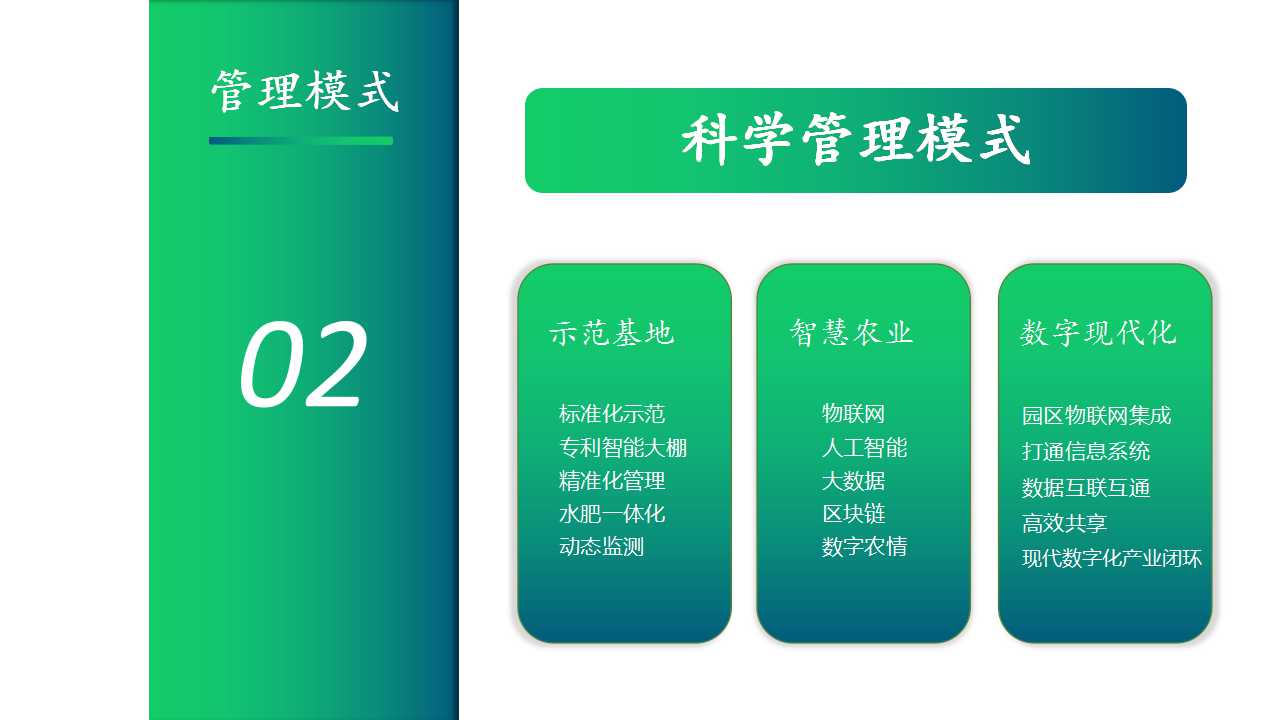 管理模式

02

科学管理模式

示范基地

标准化示范
专利智能大棚
精准化管理
水肥一体化
动态监测

智慧农业

物联网
人工智能
大数据
区块链
数字农情

数字现代化

园区物联网集成
打通信息系统
数据互联互通
高效共享
现代数字化产业闭环